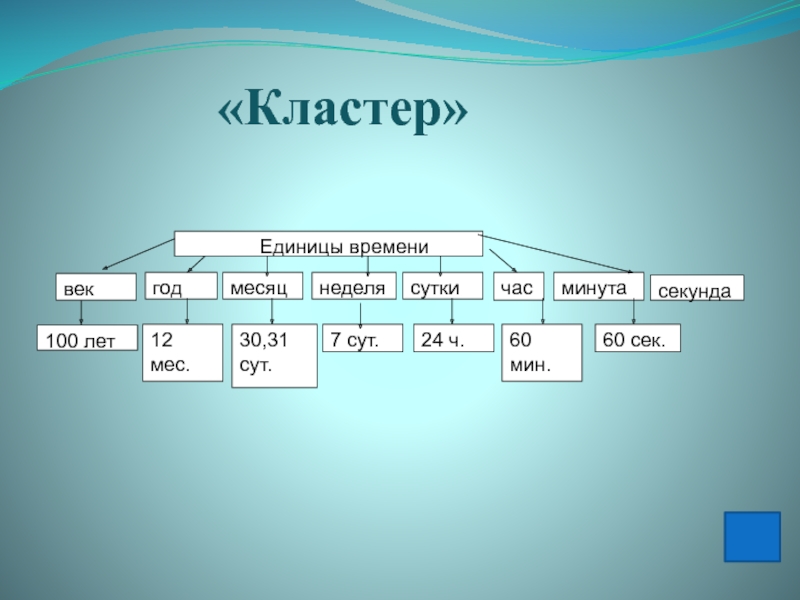 «Кластер»

Единицы времени

век

год

месяц

неделя

сутки

час

минута

секунда

100 лет

12 мес.

30,31 сут.

7 сут.

24 ч.

60 мин.

60 сек.